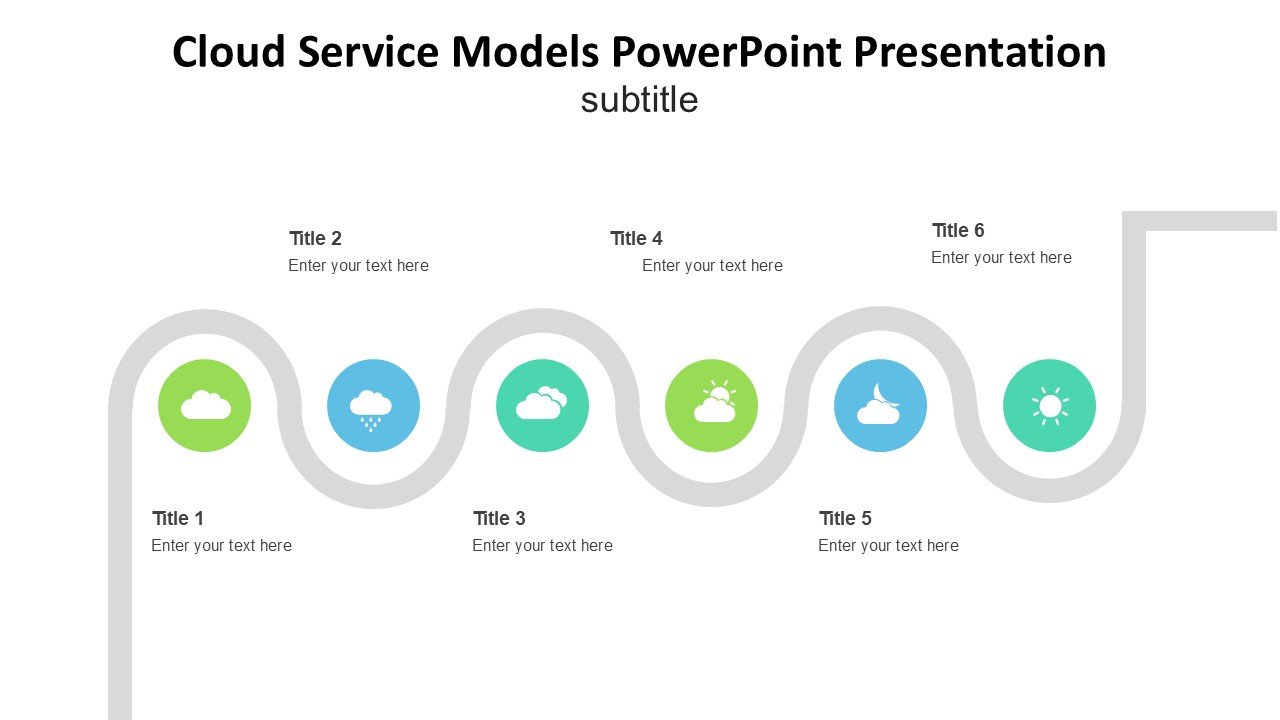 Cloud Service Models PowerPoint Presentation
subtitle

Title 2
Enter your text here

Title 4
Enter your text here

Title 6
Enter your text here

Title 1
Enter your text here

Title 3
Enter your text here

Title 5
Enter your text here